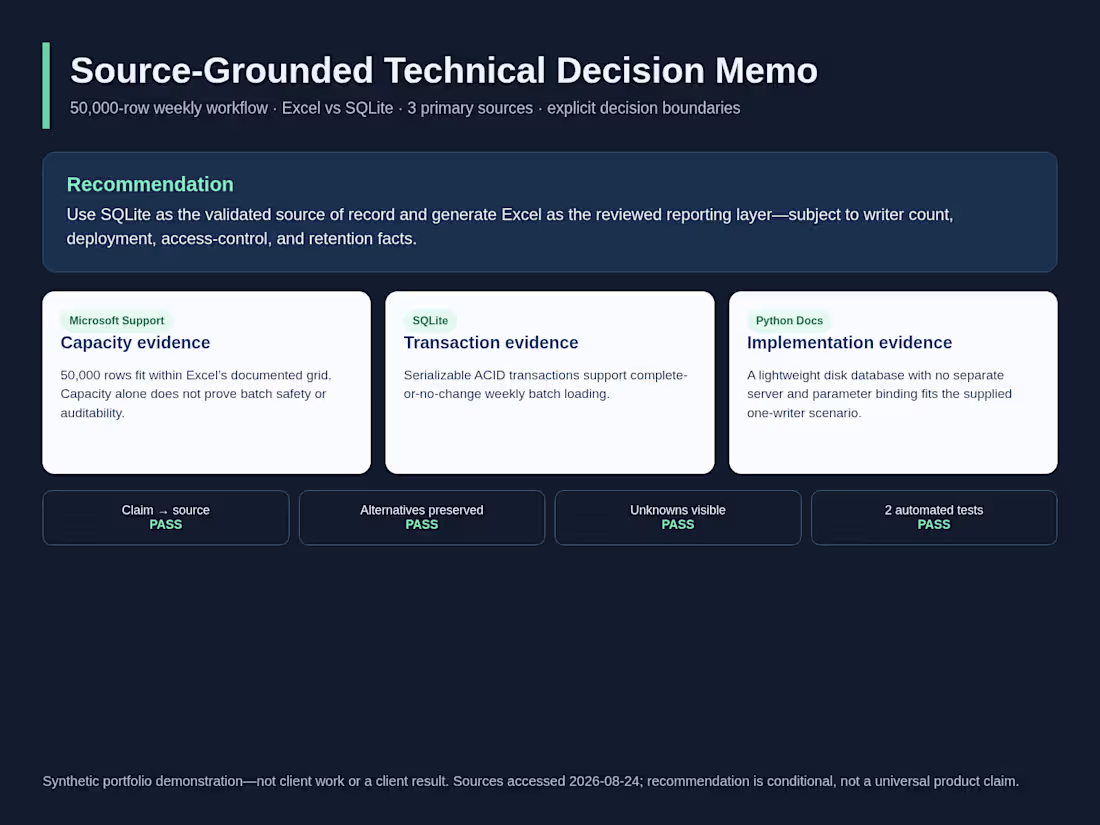 Source-Grounded Technical Decision Memo

50,000-row weekly workflow · Excel vs SQLite · 3 primary sources · explicit decision boundaries

Recommendation

Use SQLite as the validated source of record and generate Excel as the reviewed reporting layer—subject to writer count, deployment, access-control, and retention facts.

Microsoft Support

Capacity evidence

50,000 rows fit within Excel's documented grid. Capacity alone does not prove batch safety or auditability.

SQLite

Transaction evidence

Serializable ACID transactions support complete-or-no-change weekly batch loading.

Python Docs

Implementation evidence

A lightweight disk database with no separate server and parameter binding fits the supplied one-writer scenario.

Claim → source
PASS

Alternatives preserved
PASS

Unknowns visible
PASS

2 automated tests
PASS

Synthetic portfolio demonstration—not client work or a client result. Sources accessed 2026-08-24; recommendation is conditional, not a universal product claim.